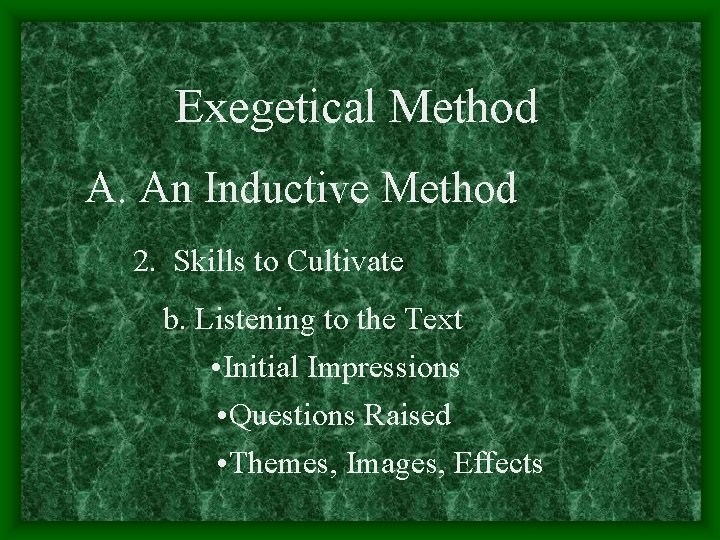 Exegetical Method

A. An Inductive Method

2. Skills to Cultivate

b. Listening to the Text

•Initial Impressions

•Questions Raised

•Themes, Images, Effects